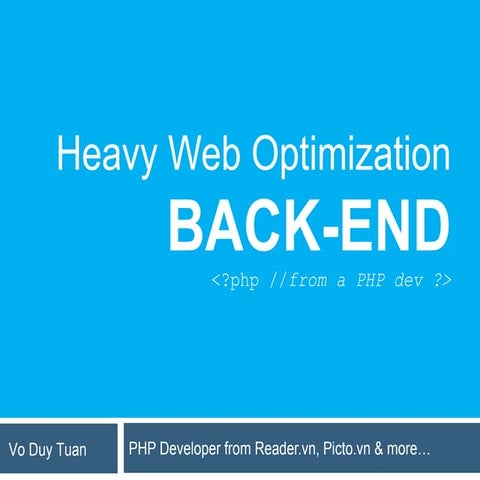 Heavy Web Optimization

BACK-END

<?php //from a PHP dev ?>

Vo Duy Tuan

PHP Developer from Reader.vn, Picto.vn & more…